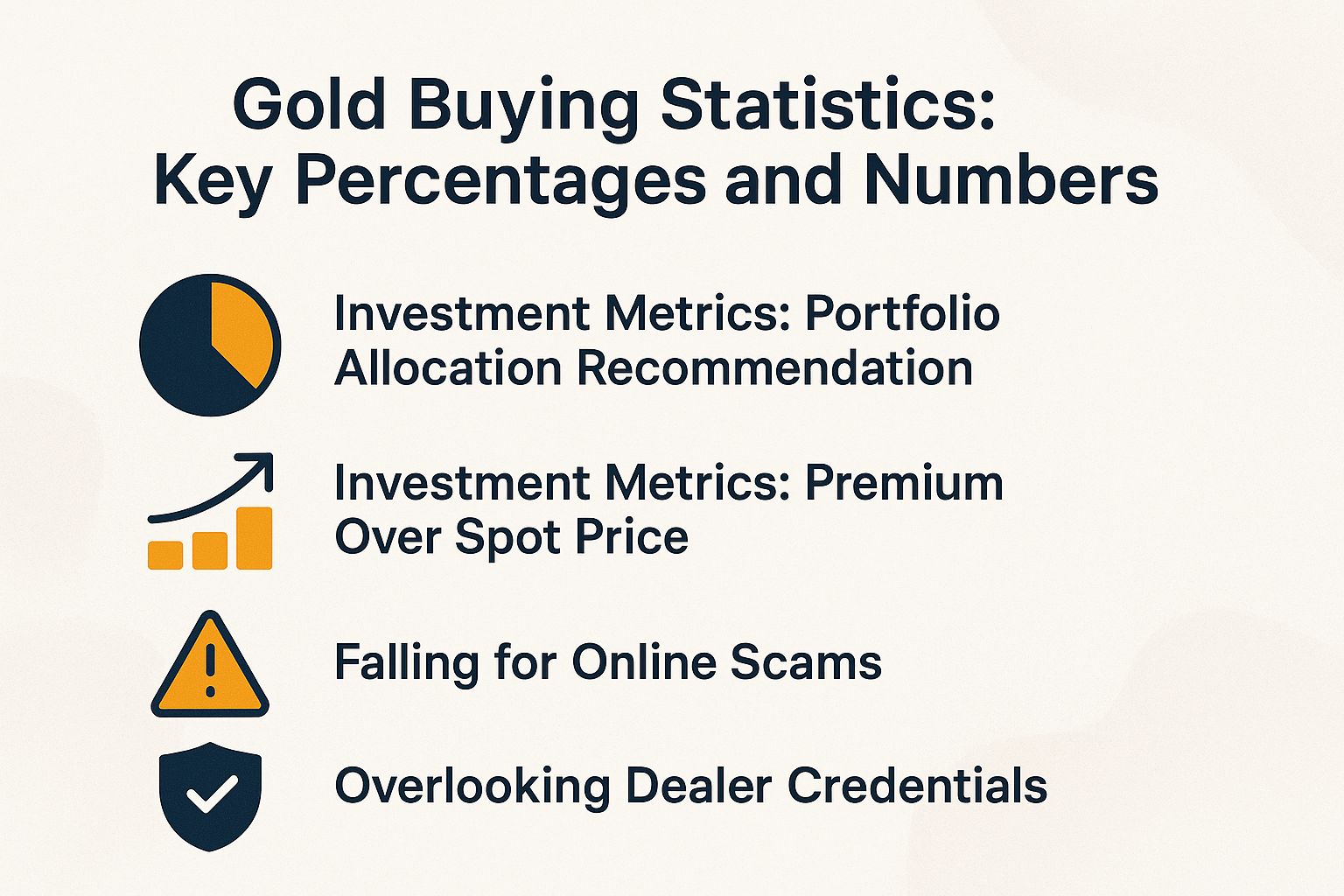 Gold Buying Statistics: Key Percentages and Numbers

Investment Metrics: Portfolio Allocation Recommendation

Investment Metrics: Premium Over Spot Price

Falling for Online Scams

Overlooking Dealer Credentials